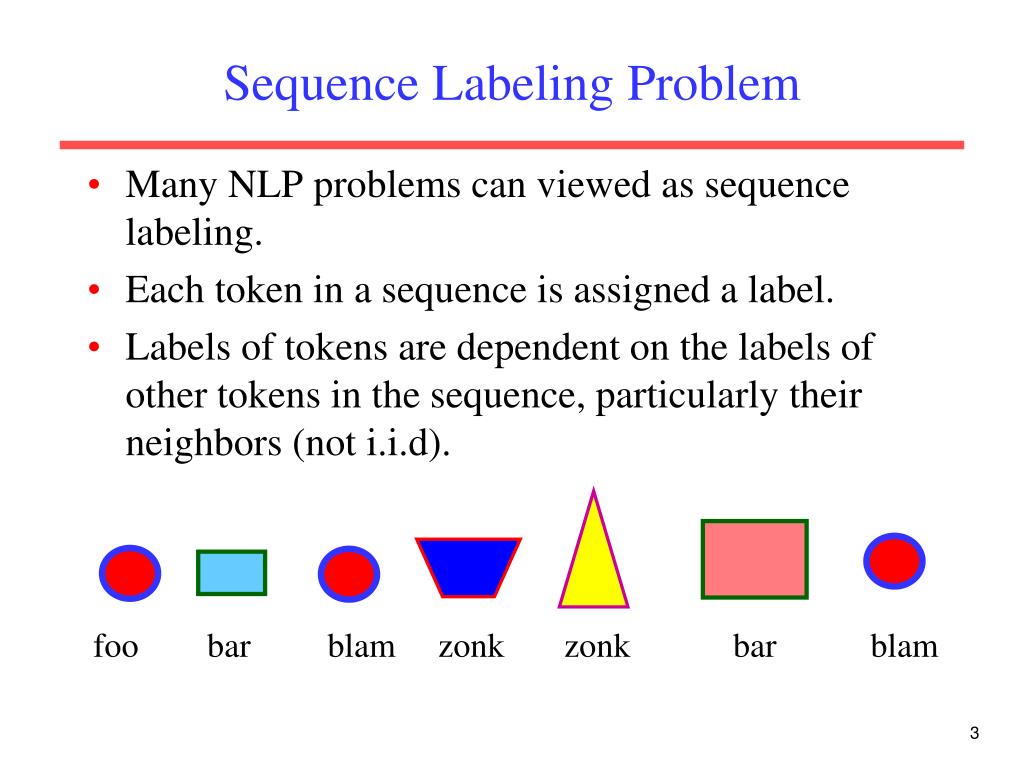 Sequence Labeling Problem

• Many NLP problems can viewed as sequence labeling.
• Each token in a sequence is assigned a label.
• Labels of tokens are dependent on the labels of other tokens in the sequence, particularly their neighbors (not i.i.d).

foo bar blam zonk zonk bar blam

3